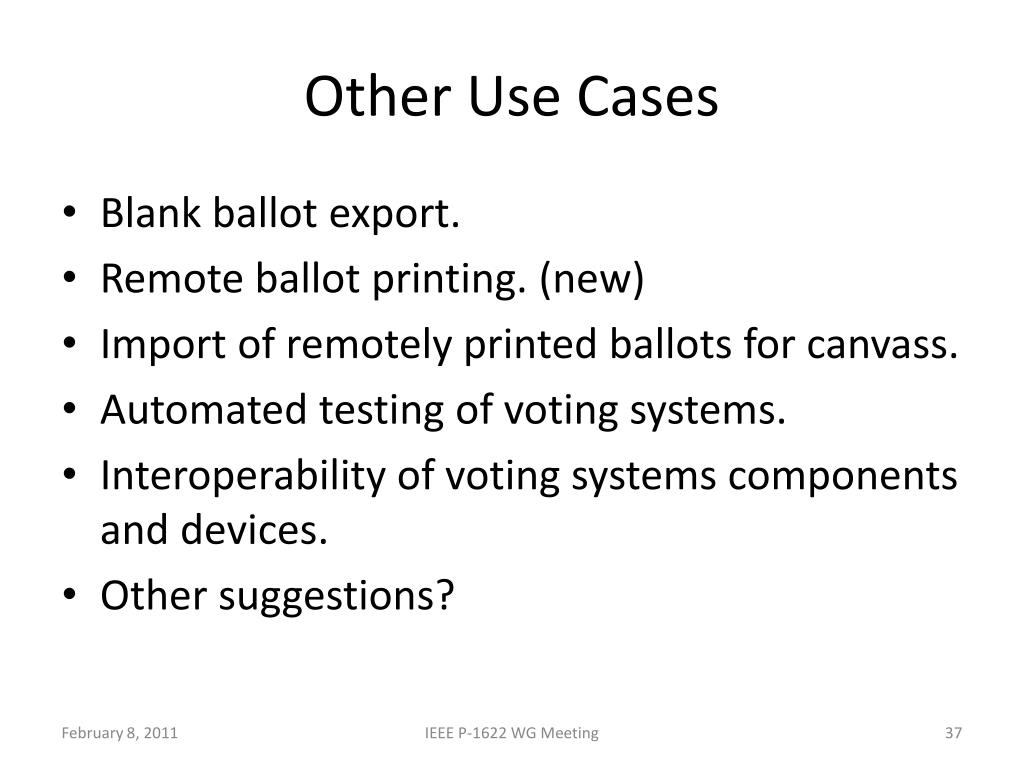 Other Use Cases

• Blank ballot export.
• Remote ballot printing. (new)
• Import of remotely printed ballots for canvass.
• Automated testing of voting systems.
• Interoperability of voting systems components and devices.
• Other suggestions?

February 8, 2011

IEEE P-1622 WG Meeting

37